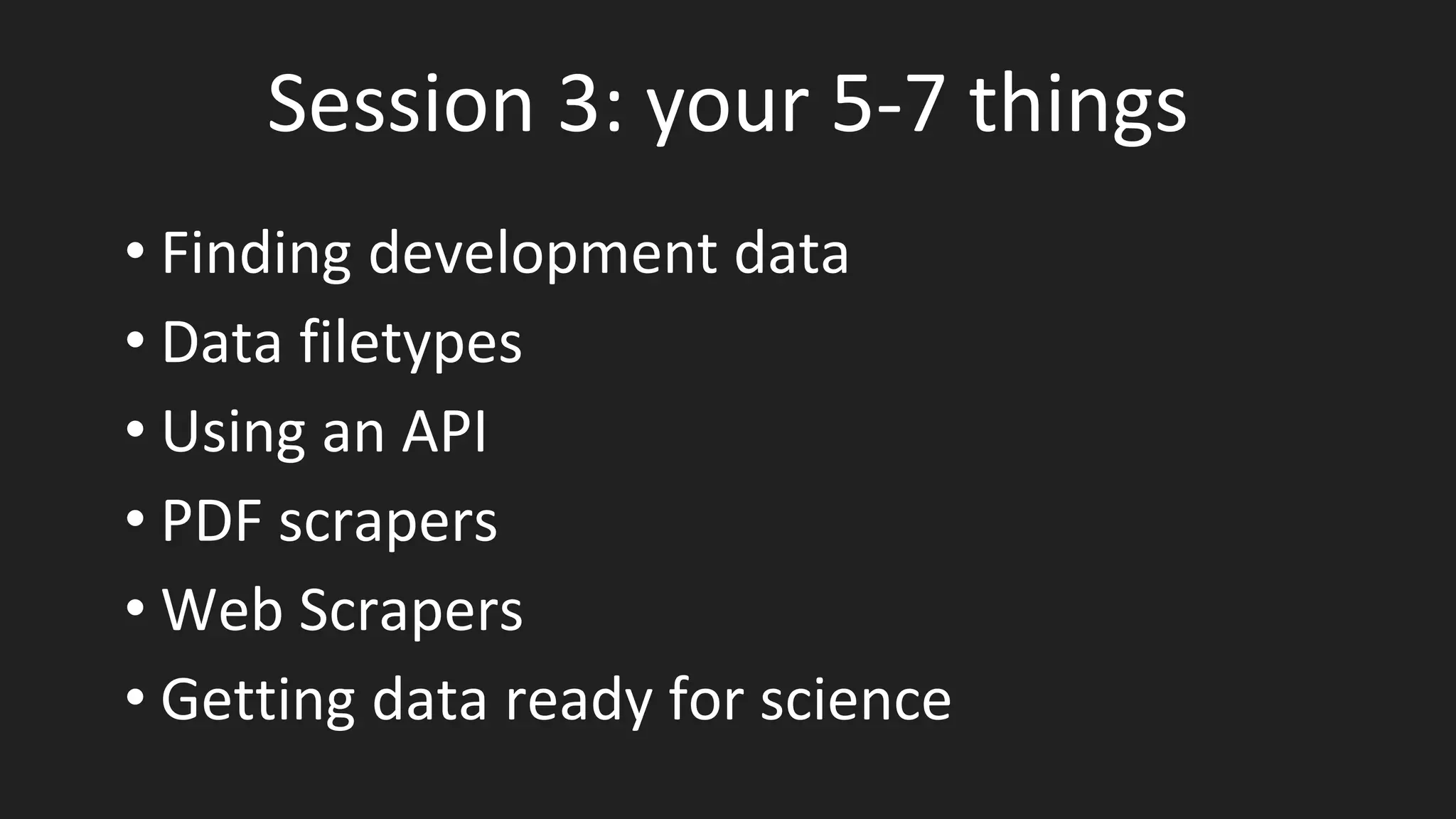 Session 3: your 5-7 things

• Finding development data
• Data filetypes
• Using an API
• PDF scrapers
• Web Scrapers
• Getting data ready for science